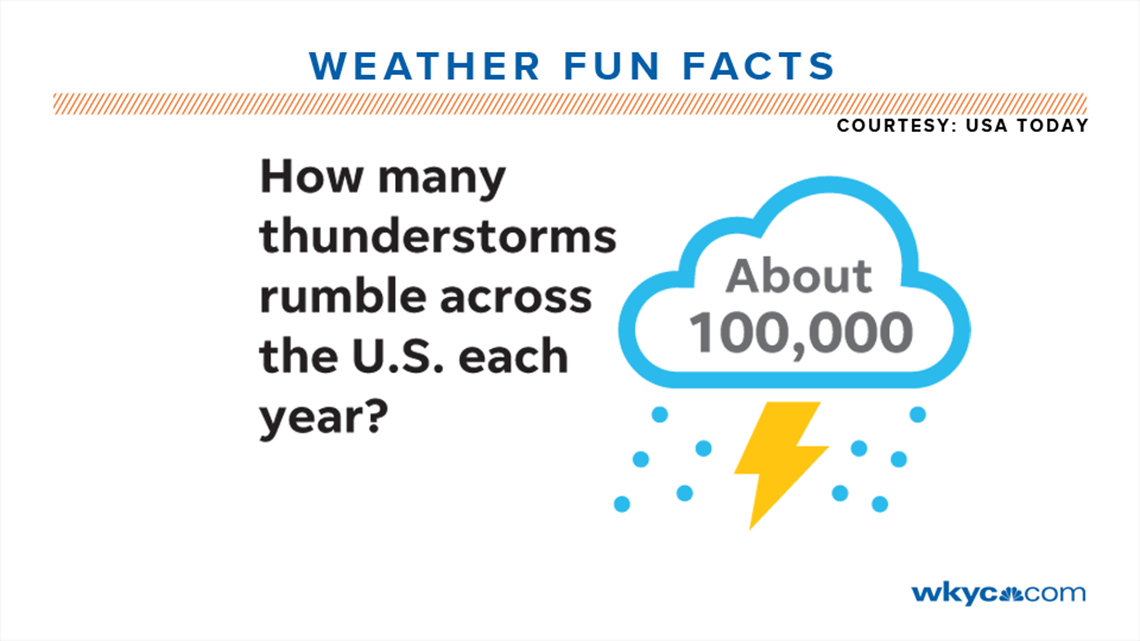 WEATHER FUN FACTS

COURTESY: USA TODAY

How many thunderstorms rumble across the U.S. each year?

About 100,000

wkyc.com